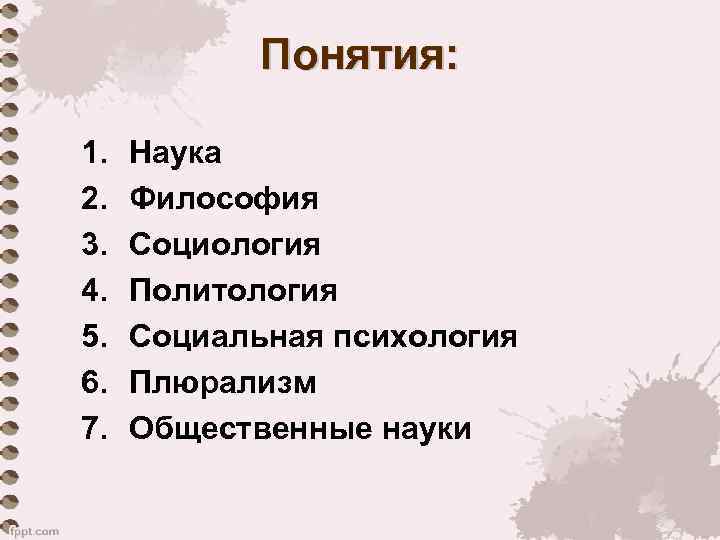 Понятия:

1. Наука
2. Философия
3. Социология
4. Политология
5. Социальная психология
6. Плюрализм
7. Общественные науки

fppt.com